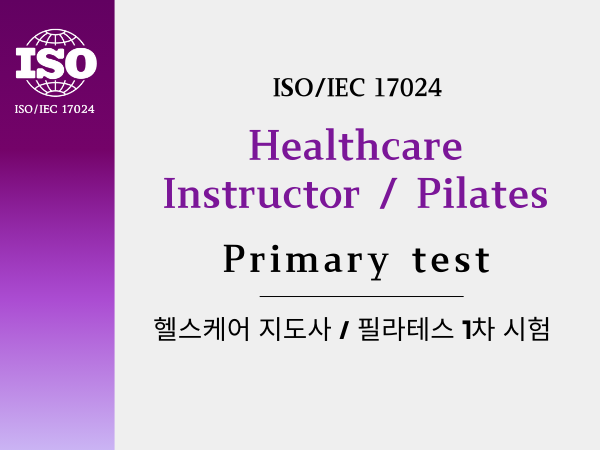 ISO

ISO/IEC 17024

ISO/IEC 17024

Healthcare Instructor / Pilates

Primary test

헬스케어 지도사 / 필라테스 1차 시험